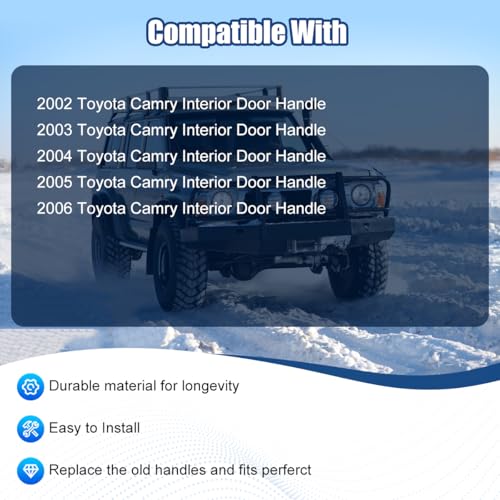 Compatible With

2002 Toyota Camry Interior Door Handle
2003 Toyota Camry Interior Door Handle
2004 Toyota Camry Interior Door Handle
2005 Toyota Camry Interior Door Handle
2006 Toyota Camry Interior Door Handle

Durable material for longevity

Easy to Install

Replace the old handles and fits perferct